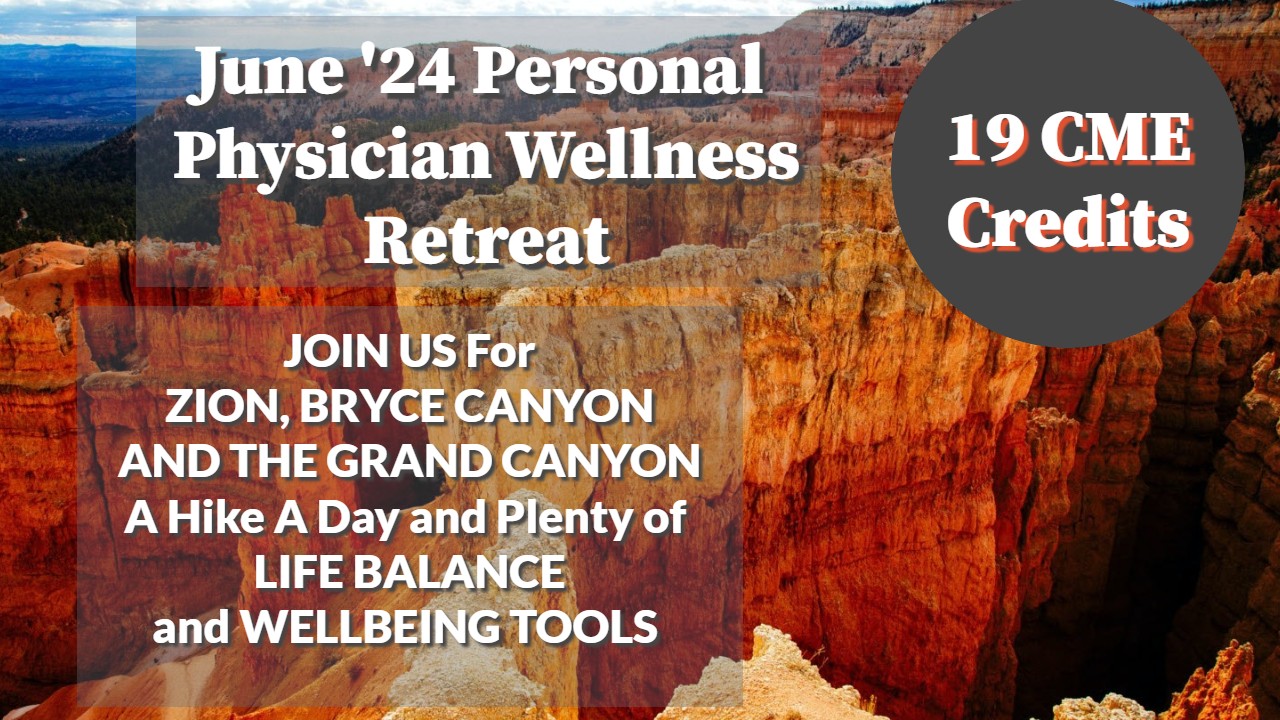 June '24 Personal Physician Wellness Retreat

19 CME Credits

JOIN US For ZION, BRYCE CANYON AND THE GRAND CANYON A Hike A Day and Plenty of LIFE BALANCE and WELLBEING TOOLS